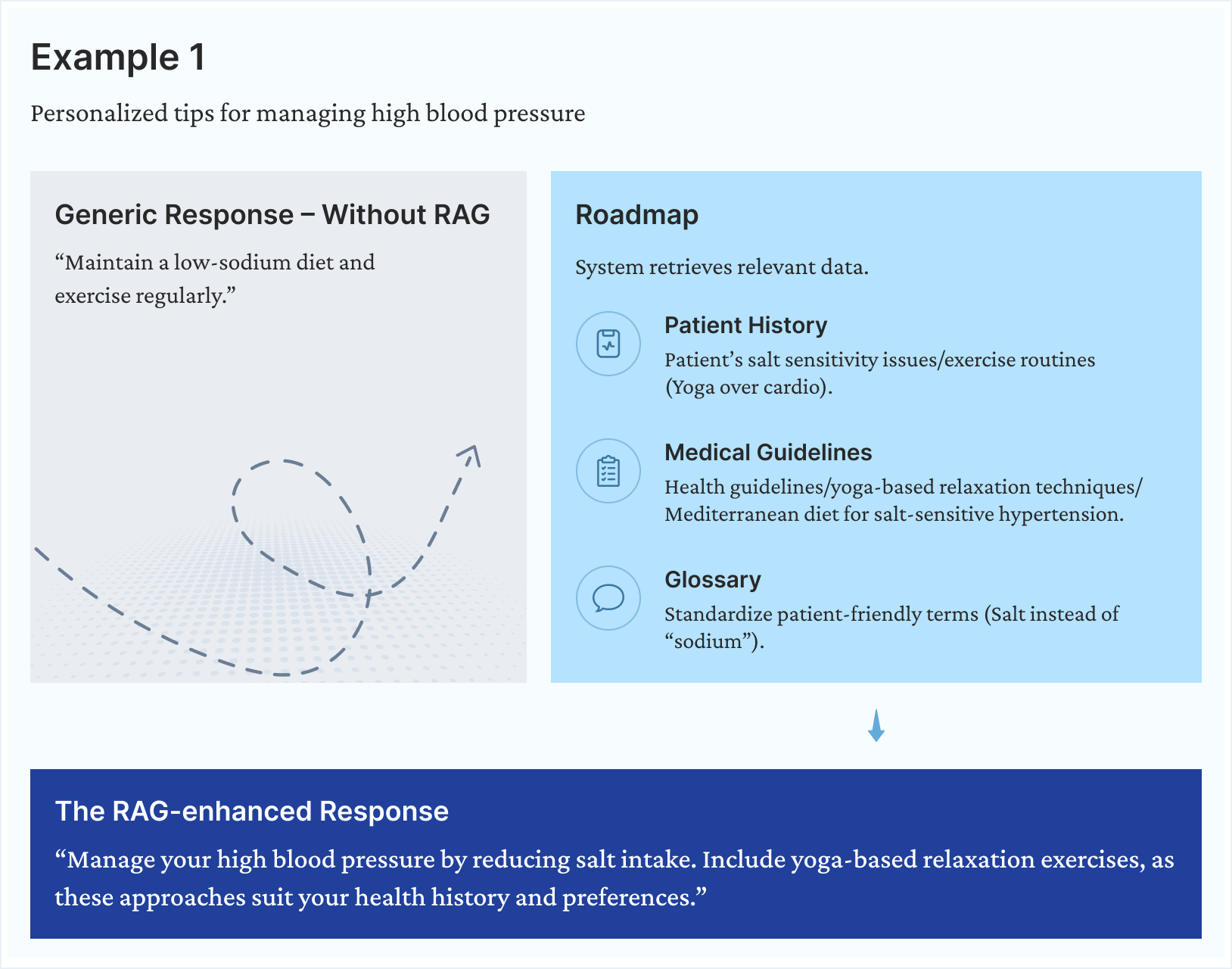 Example 1

Personalized tips for managing high blood pressure

Generic Response – Without RAG

“Maintain a low-sodium diet and exercise regularly.”

Roadmap

System retrieves relevant data.

Patient History

Patient’s salt sensitivity issues/exercise routines (Yoga over cardio).

Medical Guidelines

Health guidelines/yoga-based relaxation techniques/ Mediterranean diet for salt-sensitive hypertension.

Glossary

Standardize patient-friendly terms (Salt instead of “sodium”).

The RAG-enhanced Response

“Manage your high blood pressure by reducing salt intake. Include yoga-based relaxation exercises, as these approaches suit your health history and preferences.”